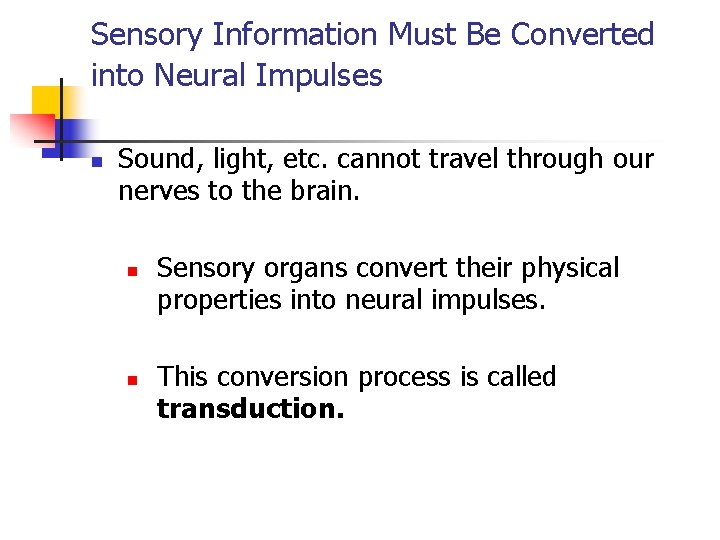 Sensory Information Must Be Converted into Neural Impulses

Sound, light, etc. cannot travel through our nerves to the brain.

Sensory organs convert their physical properties into neural impulses.

This conversion process is called **transduction.**